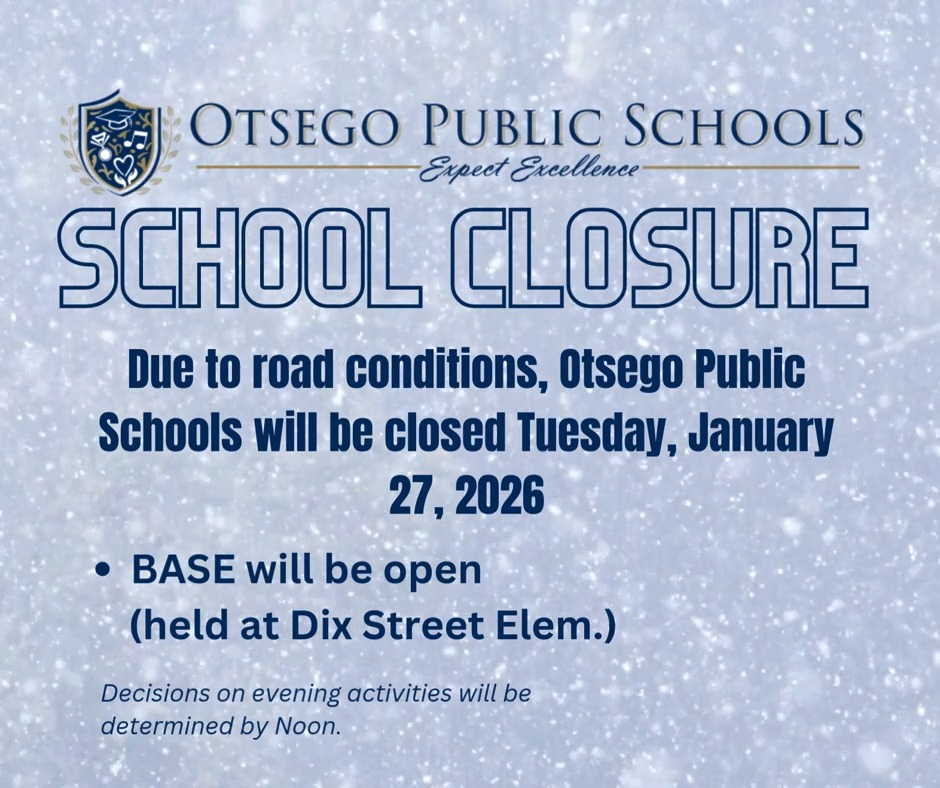 OTSEGO PUBLIC SCHOOLS
Expect Excellence

SCHOOL CLOSURE

Due to road conditions, Otsego Public Schools will be closed Tuesday, January 27, 2026

• BASE will be open (held at Dix Street Elem.)

Decisions on evening activities will be determined by Noon.